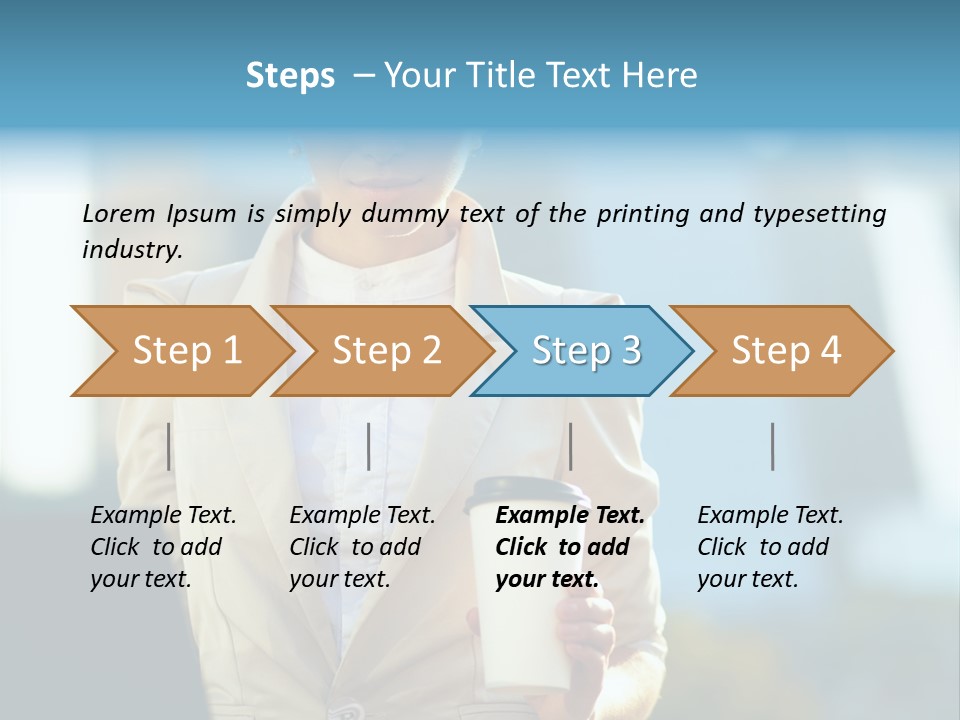 Steps – Your Title Text Here

Lorem Ipsum is simply dummy text of the printing and typesetting industry.

Step 1

Step 2

Step 3

Step 4

Example Text. Click to add your text.

Example Text. Click to add your text.

Example Text. Click to add your text.

Example Text. Click to add your text.